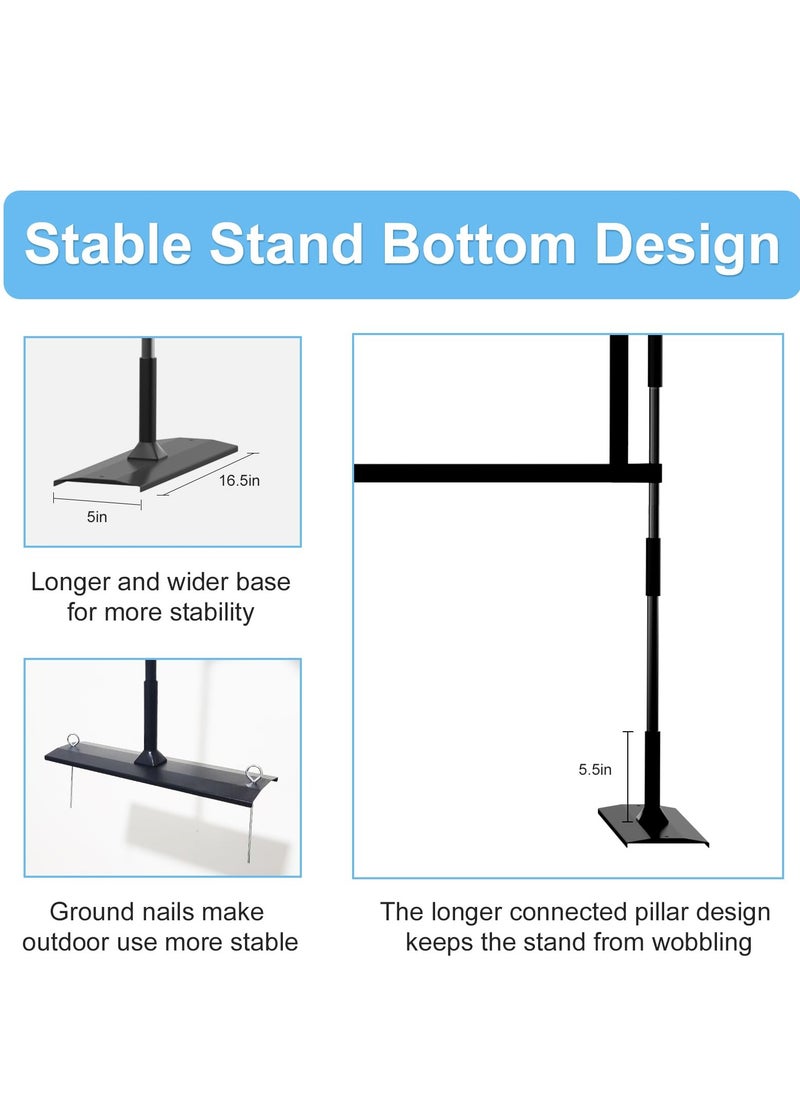 Stable Stand Bottom Design

16.5in

5in

Longer and wider base for more stability

Ground nails make outdoor use more stable

5.5in

The longer connected pillar design keeps the stand from wobbling